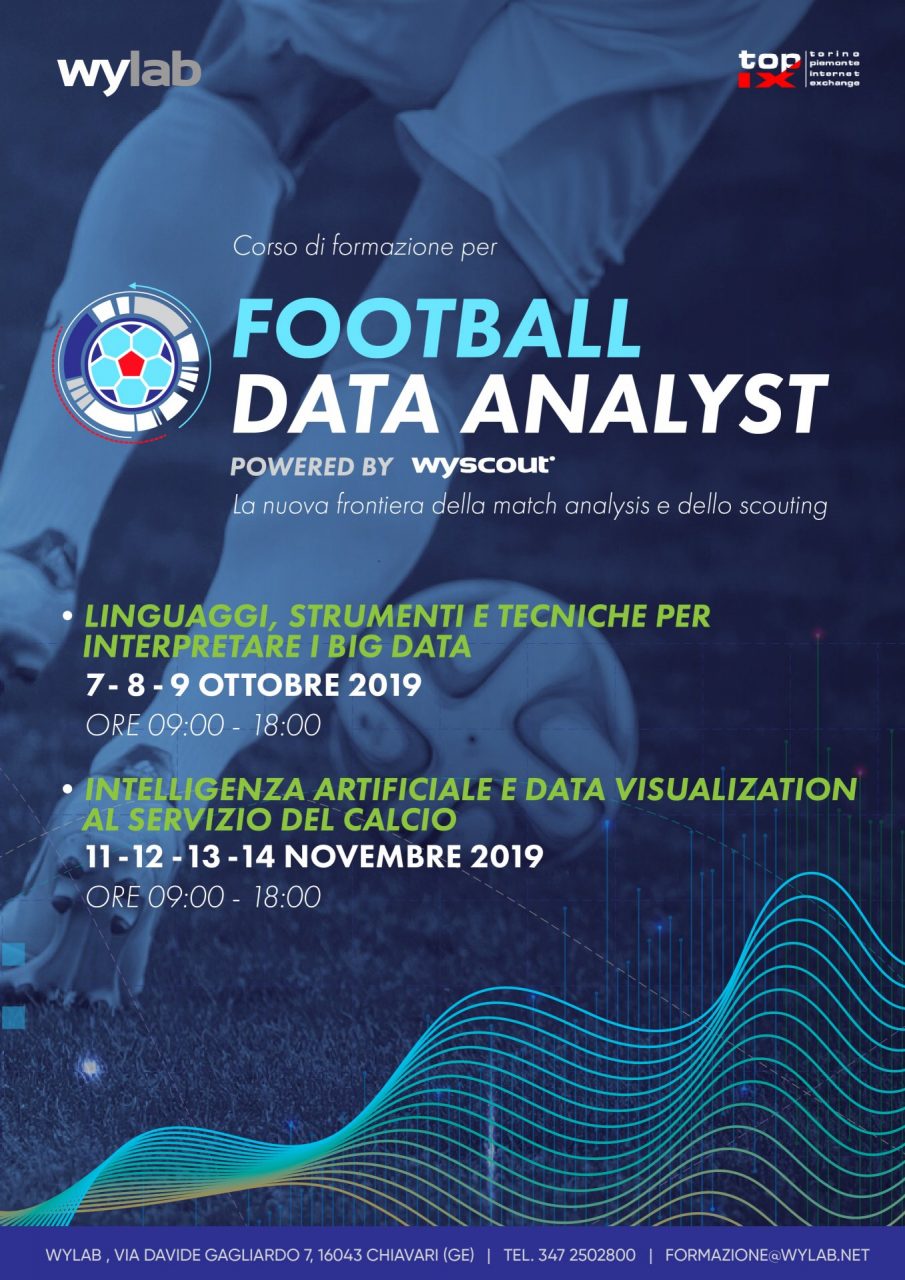 wylab

top IX torino piemonte internet exchange

Corso di formazione per

FOOTBALL DATA ANALYST

POWERED BY wyscout

La nuova frontiera della match analysis e dello scouting

• LINGUAGGI, STRUMENTI E TECNICHE PER INTERPRETARE I BIG DATA

7 - 8 - 9 OTTOBRE 2019

ORE 09:00 - 18:00

• INTELLIGENZA ARTIFICIALE E DATA VISUALIZATION AL SERVIZIO DEL CALCIO

11 - 12 - 13 - 14 NOVEMBRE 2019

ORE 09:00 - 18:00

WYLAB , VIA DAVIDE GAGLIARDO 7, 16043 CHIAVARI (GE) | TEL. 347 2502800 | FORMAZIONE@WYLAB.NET